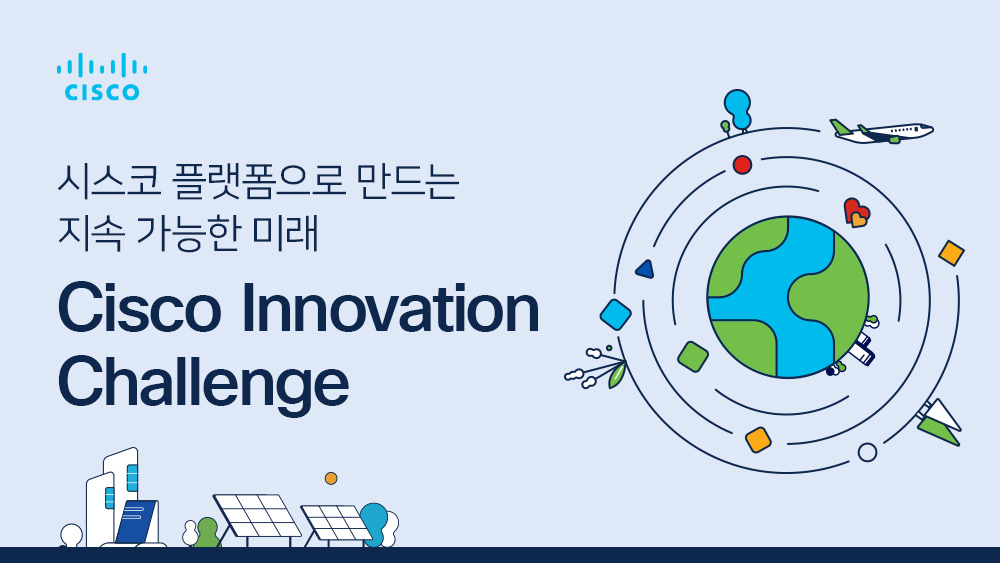 CISCO

시스코 플랫폼으로 만드는
지속 가능한 미래

Cisco Innovation Challenge